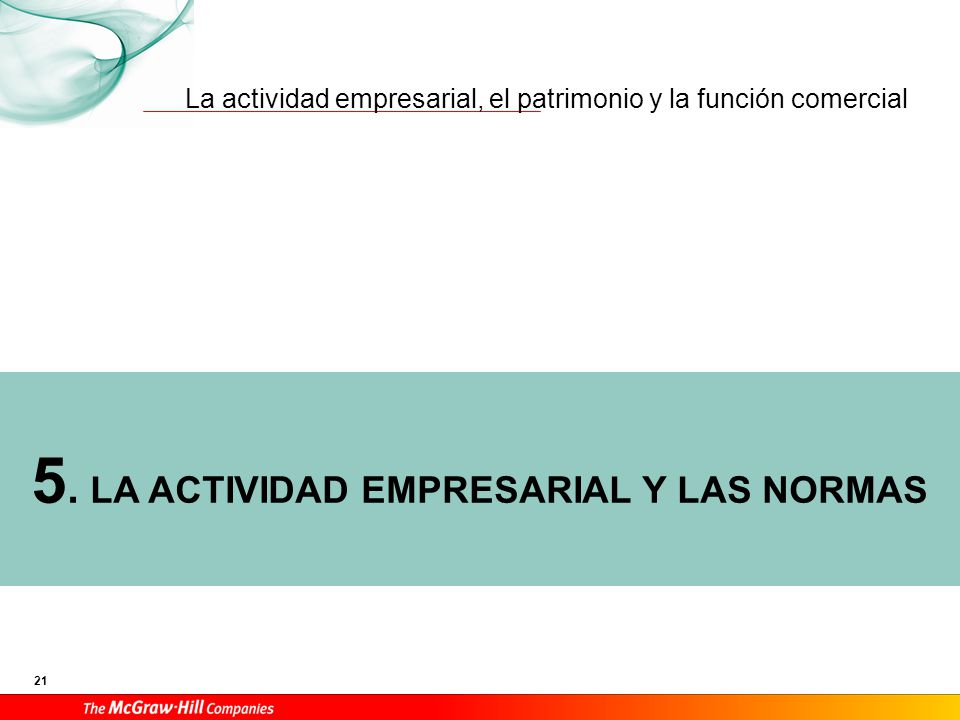 La actividad empresarial, el patrimonio y la función comercial

5. LA ACTIVIDAD EMPRESARIAL Y LAS NORMAS

21

The McGraw·Hill Companies